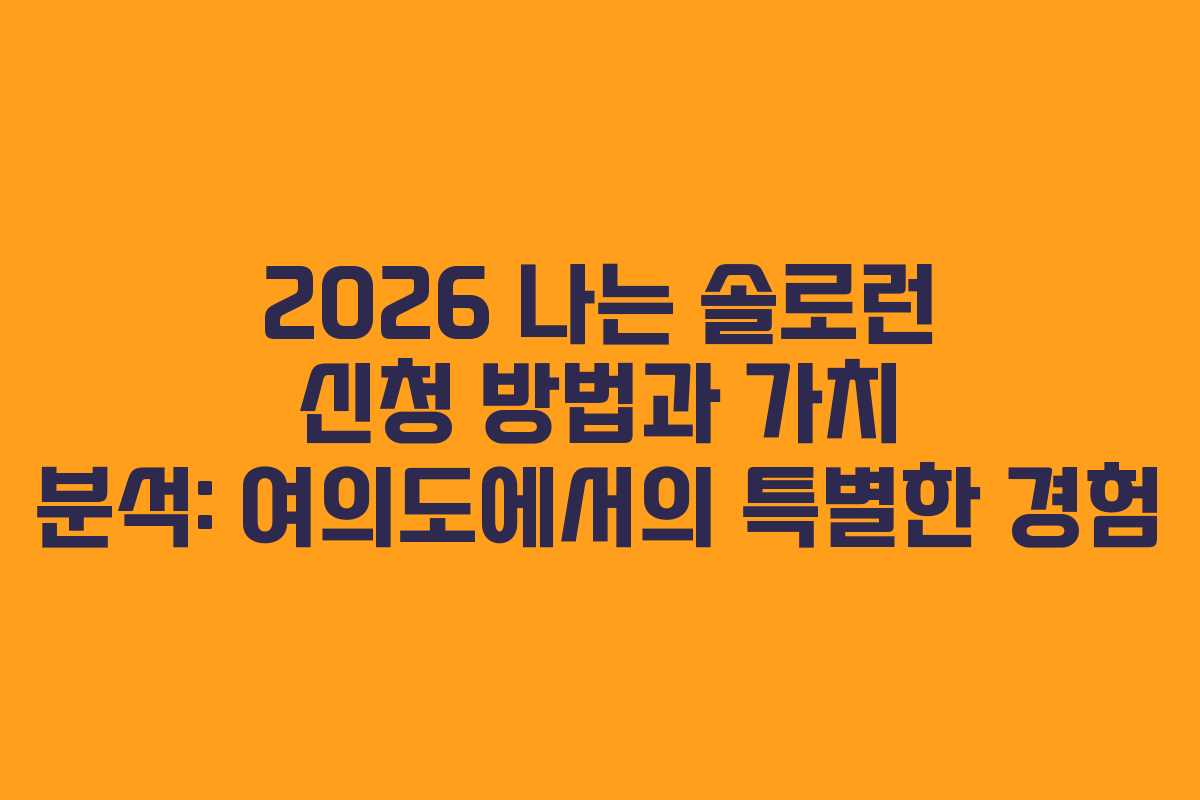 2026 나는 솔로런
신청 방법과 가치
분석: 여의도에서의 특별한 경험